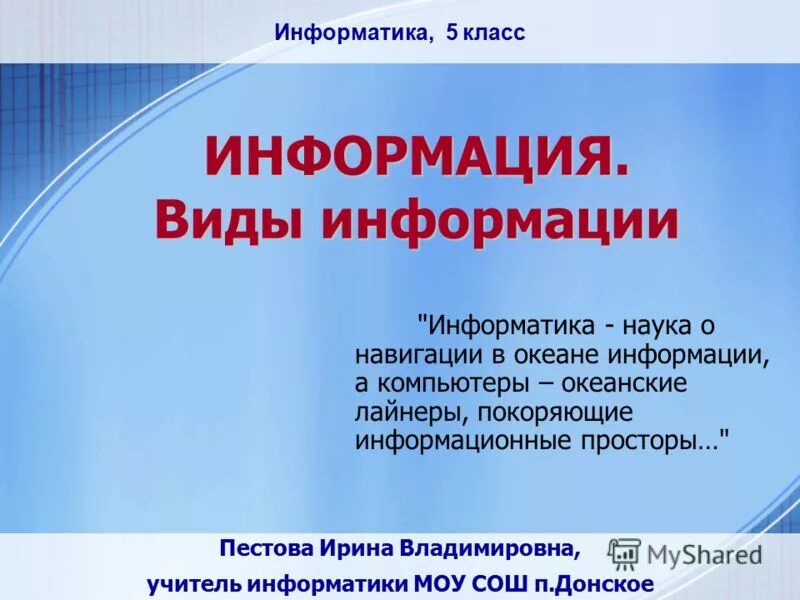 Информатика, 5 класс

ИНФОРМАЦИЯ. Виды информации

"Информатика - наука о навигации в океане информации, а компьютеры – океанские лайнеры, покоряющие информационные просторы…"

Пестова Ирина Владимировна, учитель информатики МОУ СОШ п.Донское

MyShared